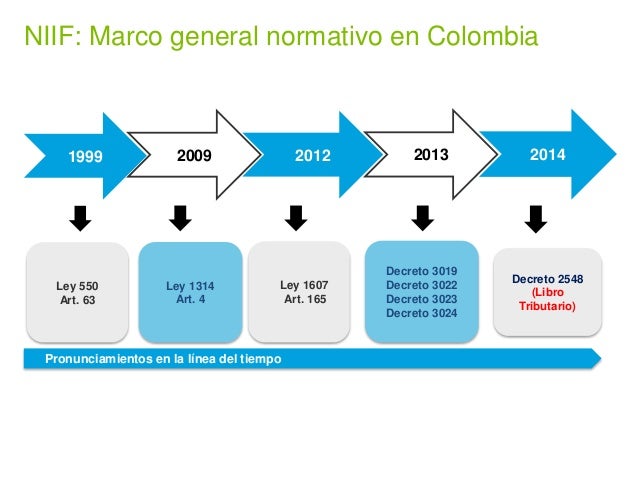 NIIF: Marco general normativo en Colombia

1999

2009

2012

2013

2014

Ley 550
Art. 63

Ley 1314
Art. 4

Ley 1607
Art. 165

Decreto 3019
Decreto 3022
Decreto 3023
Decreto 3024

Decreto 2548
(Libro Tributario)

Pronunciamientos en la línea del tiempo